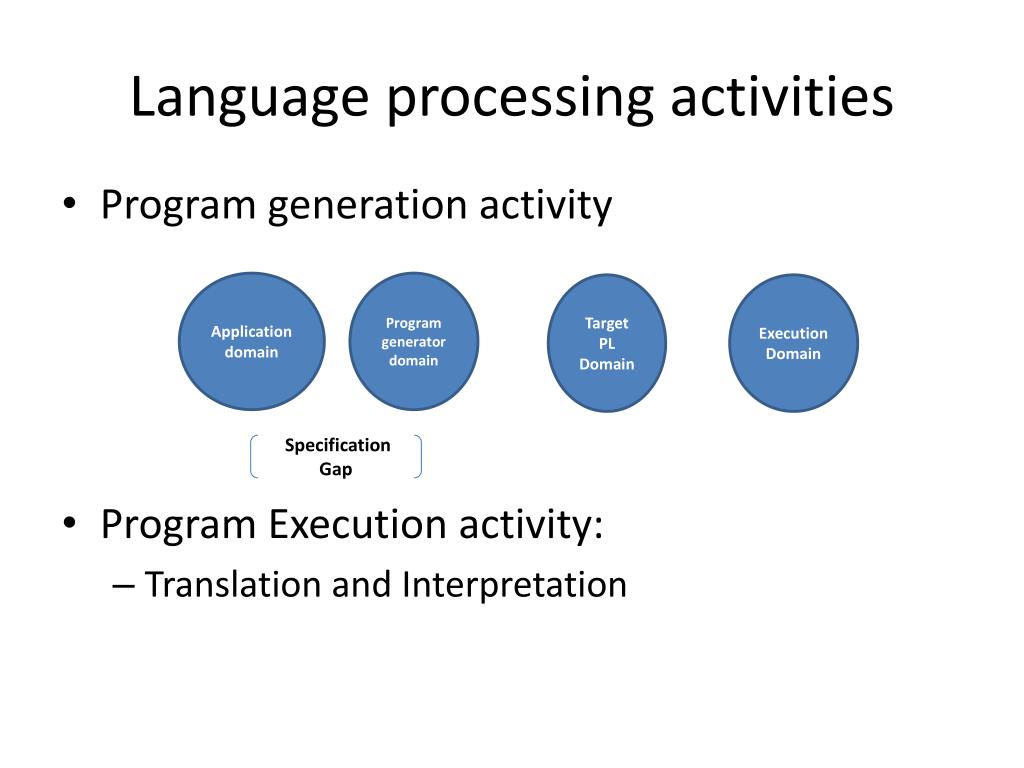 Language processing activities

• Program generation activity

Application domain

Program generator domain

Target PL Domain

Execution Domain

Specification Gap

• Program Execution activity:
– Translation and Interpretation